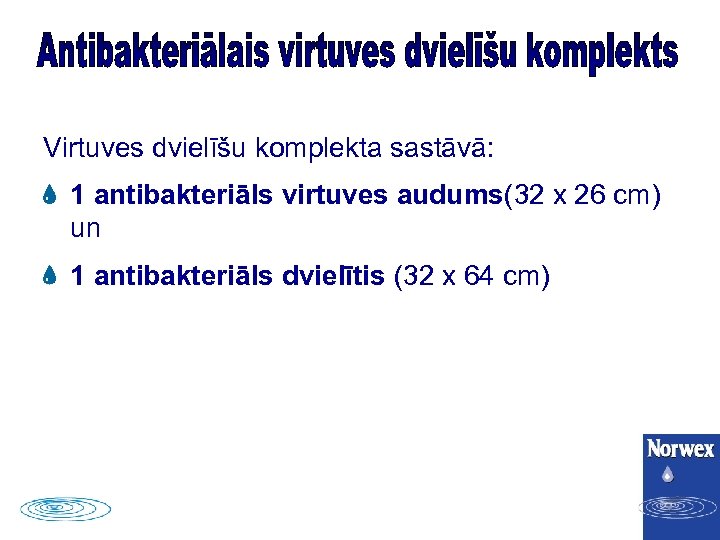 Antibakteriālais virtuves dvielīšu komplekts

Virtuves dvielīšu komplekta sastāvā:

1 antibakteriāls virtuves audums(32 x 26 cm) un

1 antibakteriāls dvielītis (32 x 64 cm)

Norwex